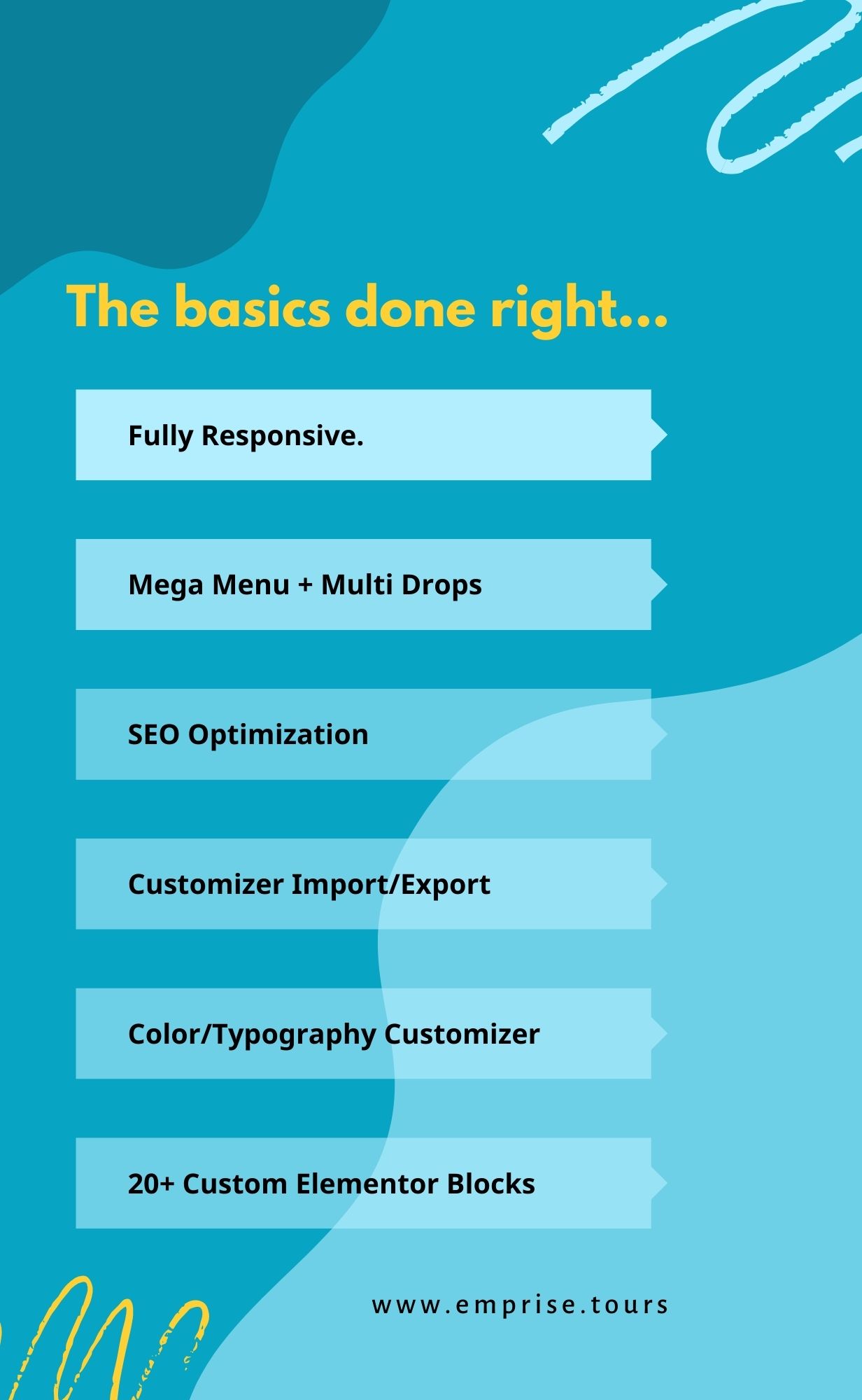 The basics done right...

Fully Responsive.

Mega Menu + Multi Drops

SEO Optimization

Customizer Import/Export

Color/Typography Customizer

20+ Custom Elementor Blocks

www.emprise.tours